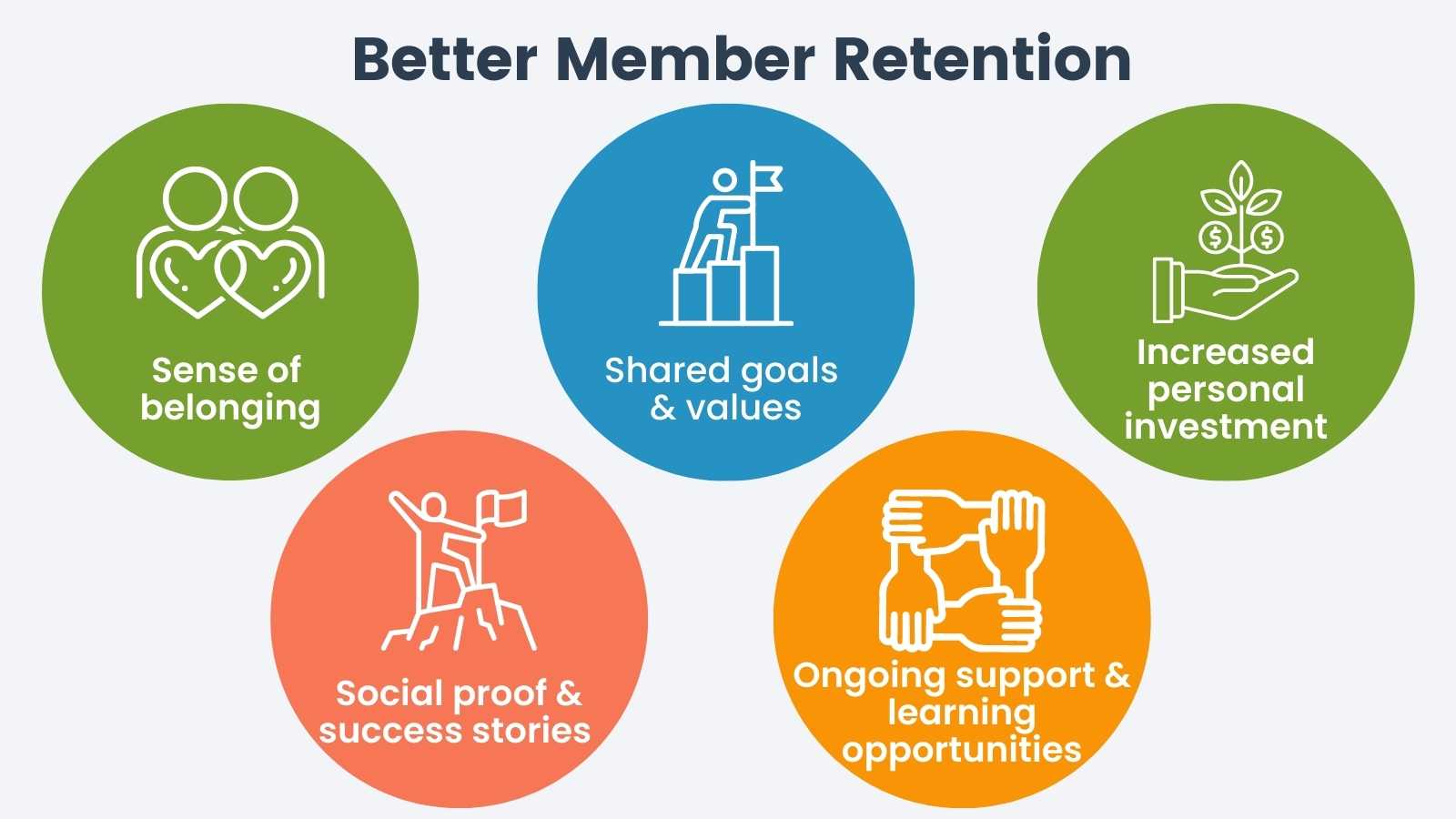 Better Member Retention

Sense of belonging

Shared goals & values

Increased personal investment

Social proof & success stories

Ongoing support & learning opportunities